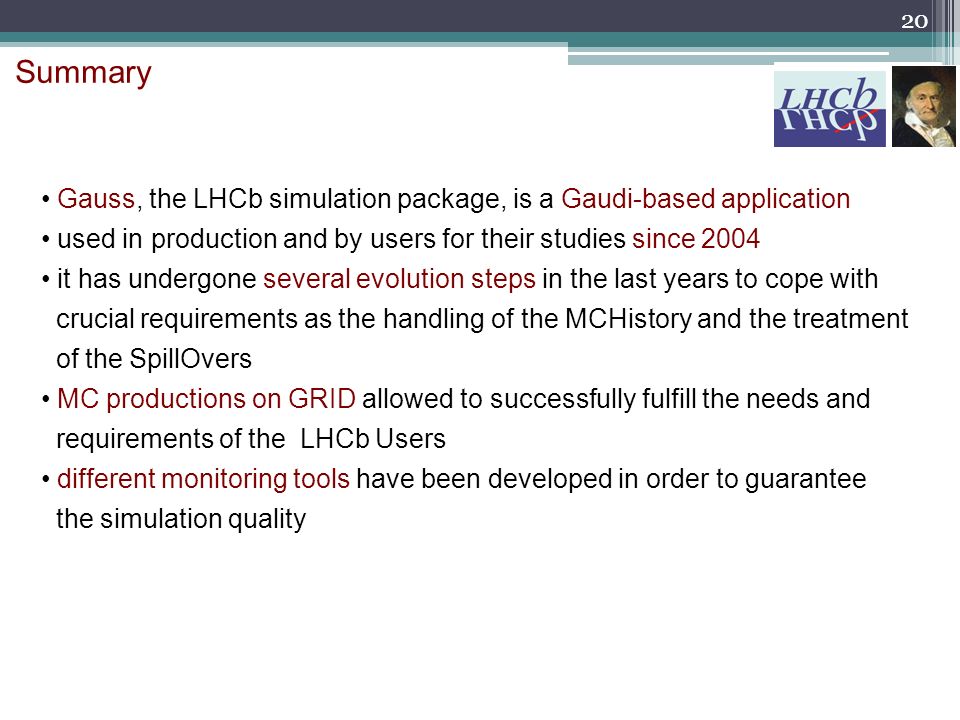 20

Summary

LHCb

• Gauss, the LHCb simulation package, is a Gaudi-based application
• used in production and by users for their studies since 2004
• it has undergone several evolution steps in the last years to cope with crucial requirements as the handling of the MCHistory and the treatment of the SpillOvers
• MC productions on GRID allowed to successfully fulfill the needs and requirements of the LHCb Users
• different monitoring tools have been developed in order to guarantee the simulation quality